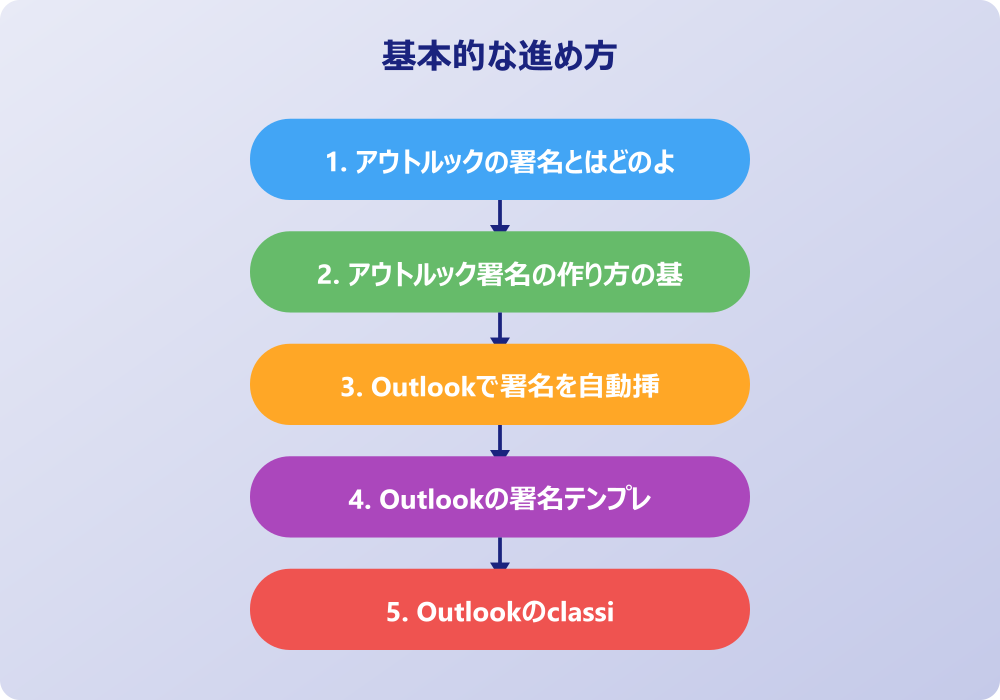 基本的な進め方

1. アウトルックの署名とはどのよ

2. アウトルック署名の作り方の基

3. Outlookで署名を自動挿

4. Outlookの署名テンプレ

5. Outlookのclassi